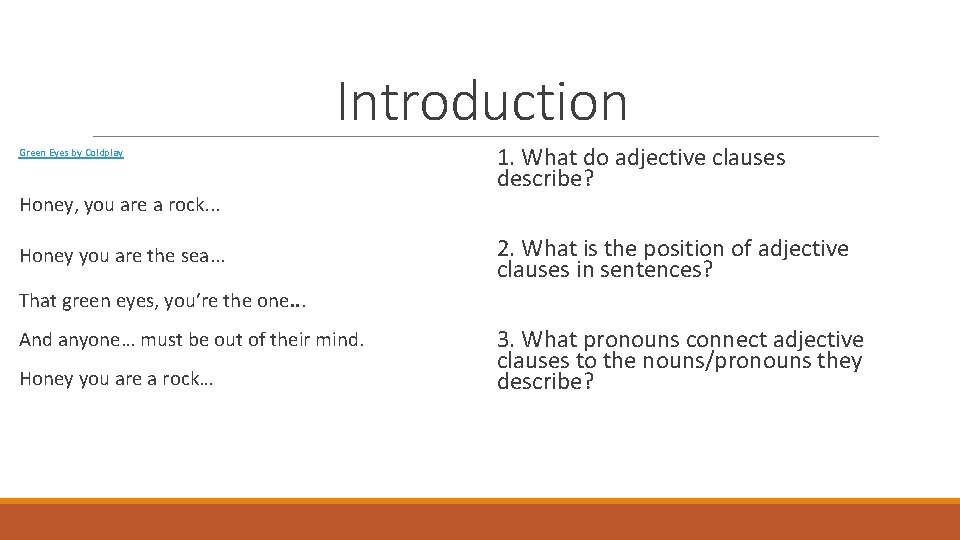 Introduction

Green Eyes by Coldplay

Honey, you are a rock...

Honey you are the sea...

That green eyes, you're the one...

And anyone… must be out of their mind.

Honey you are a rock…

1. What do adjective clauses describe?

2. What is the position of adjective clauses in sentences?

3. What pronouns connect adjective clauses to the nouns/pronouns they describe?